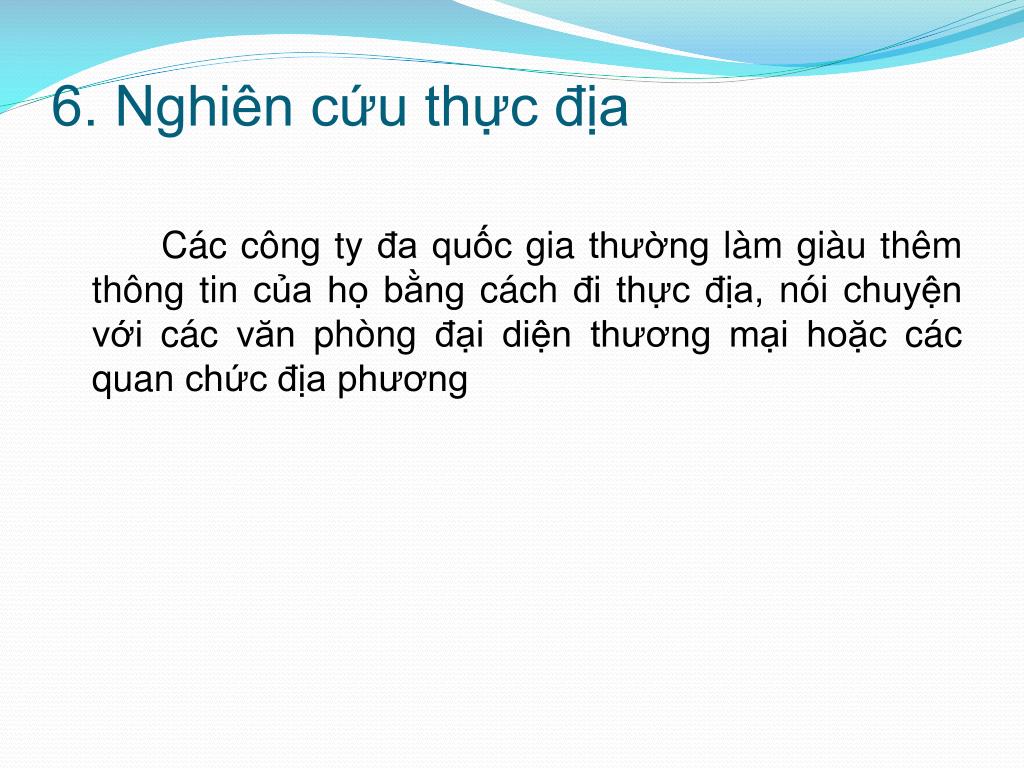 6. Nghiên cứu thực địa

Các công ty đa quốc gia thường làm giàu thêm thông tin của họ bằng cách đi thực địa, nói chuyện với các văn phòng đại diện thương mại hoặc các quan chức địa phương